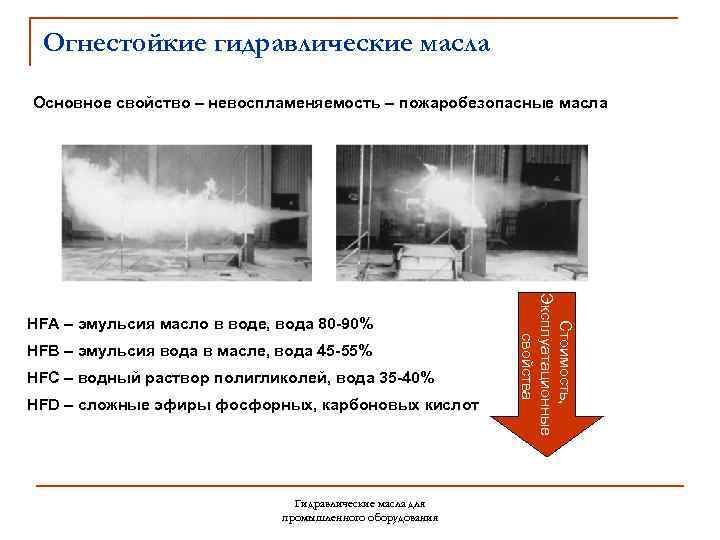 Огнестойкие гидравлические масла

Основное свойство – невоспламеняемость – пожаробезопасные масла

HFA – эмульсия масло в воде, вода 80-90%

HFB – эмульсия вода в масле, вода 45-55%

HFC – водный раствор полигликолей, вода 35-40%

HFD – сложные эфиры фосфорных, карбоновых кислот

Стоимость, Эксплуатационные свойства

Гидравлические масла для промышленного оборудования